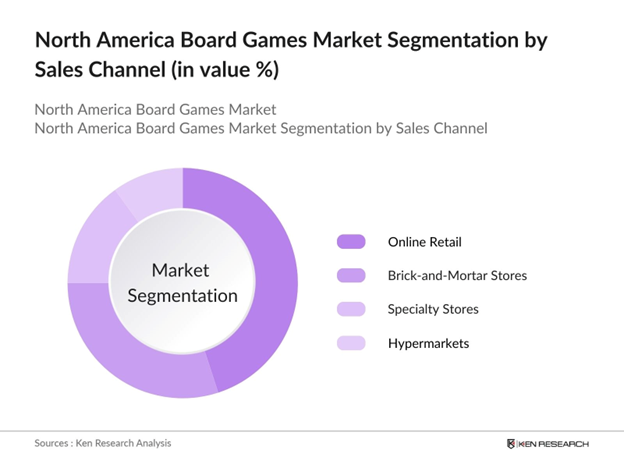 North America Board Games Market Segmentation by Sales Channel (in value %)

North America Board Games Market
North America Board Games Market Segmentation by Sales Channel

Market Segmentation

Online Retail
Brick-and-Mortar Stores
Specialty Stores
Hypermarkets

Sources : Ken Research Analysis

KEN RESEARCH